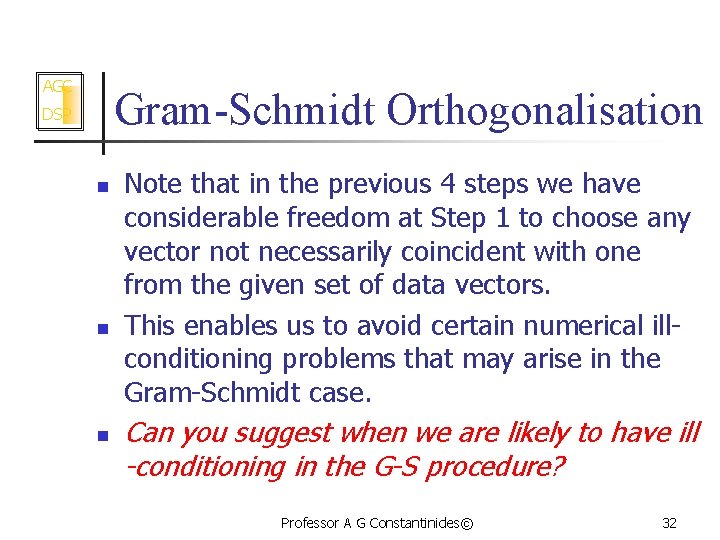 AGC
DSP

Gram-Schmidt Orthogonalisation

Note that in the previous 4 steps we have considerable freedom at Step 1 to choose any vector not necessarily coincident with one from the given set of data vectors.

This enables us to avoid certain numerical ill-conditioning problems that may arise in the Gram-Schmidt case.

Can you suggest when we are likely to have ill -conditioning in the G-S procedure?

Professor A G Constantinides©

32